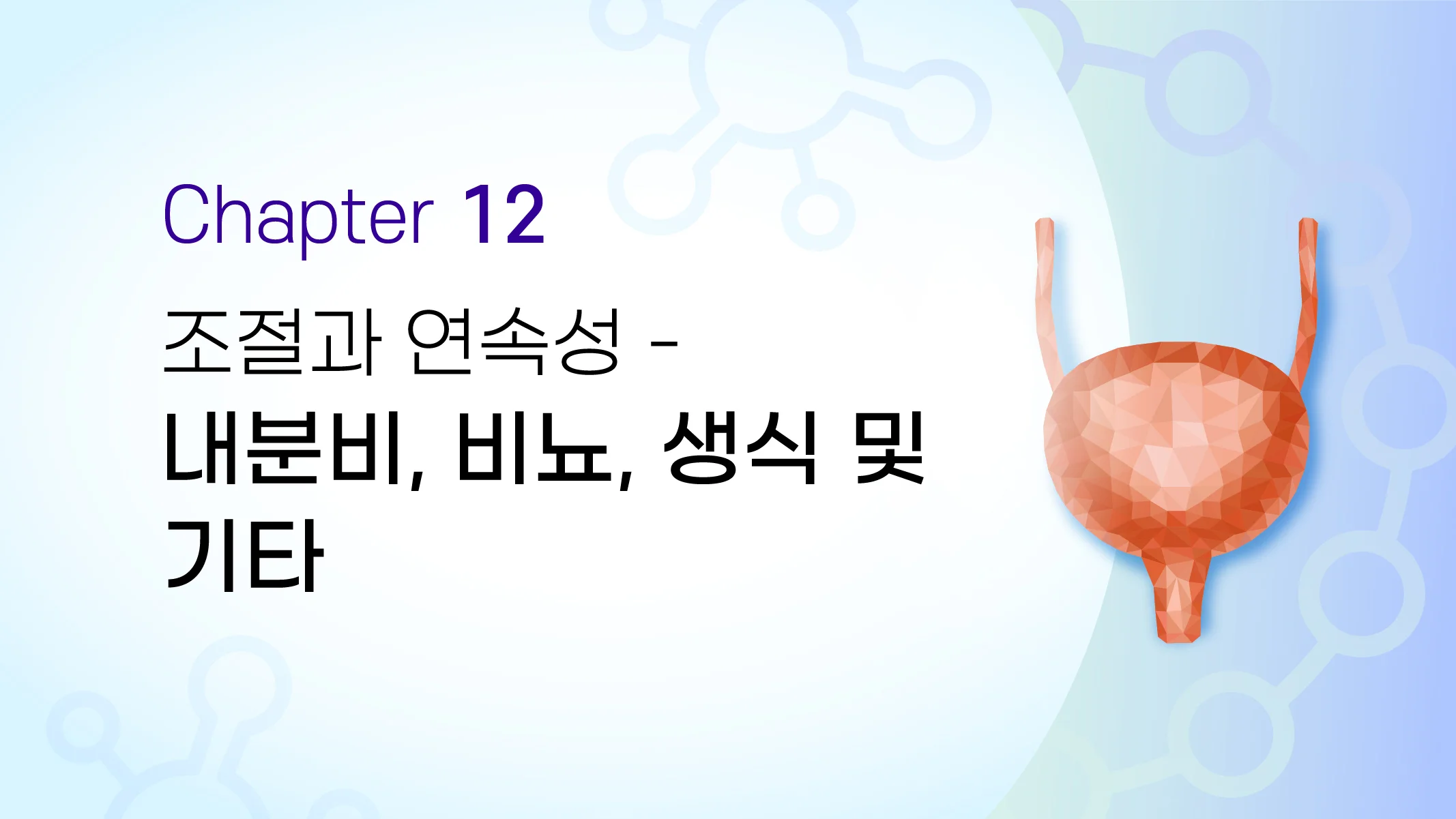 Chapter 12

조절과 연속성 -

내분비, 비뇨, 생식 및 기타